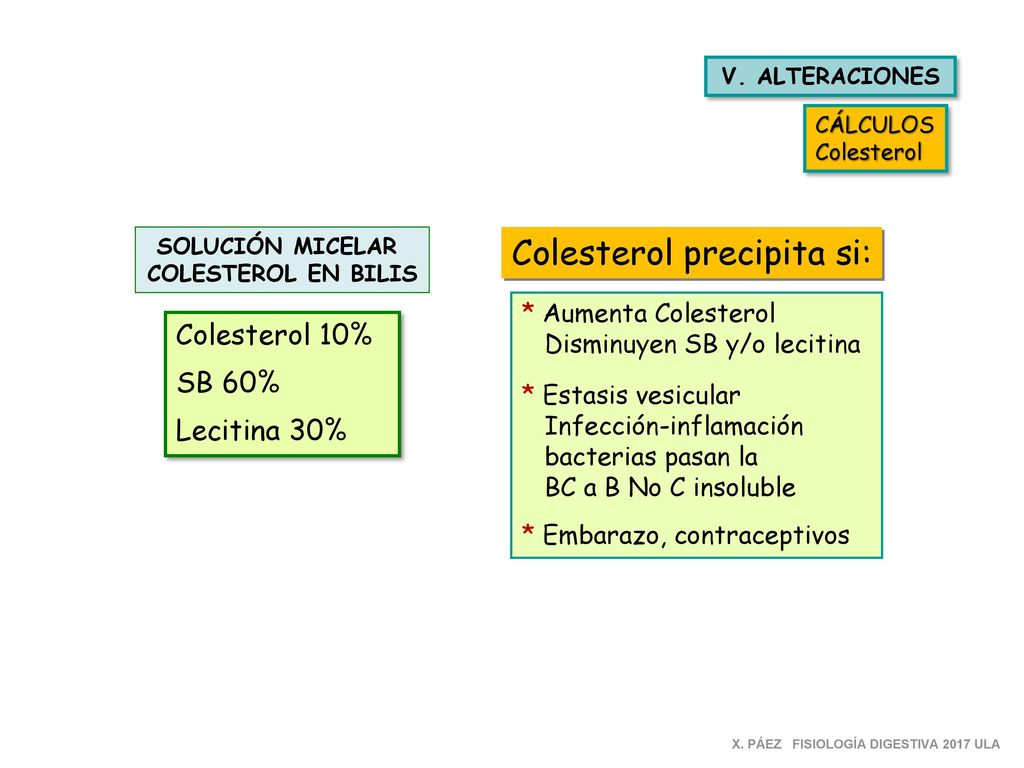 V. ALTERACIONES

CÁLCULOS
Colesterol

SOLUCIÓN MICELAR
COLESTEROL EN BILIS

Colesterol 10%
SB 60%
Lecitina 30%

Colesterol precipita si:

* Aumenta Colesterol
Disminuyen SB y/o lecitina

* Estasis vesicular
Infección-inflamación
bacterias pasan la
BC a B No C insoluble

* Embarazo, contraceptivos

X. PÁEZ FISIOLOGÍA DIGESTIVA 2017 ULA